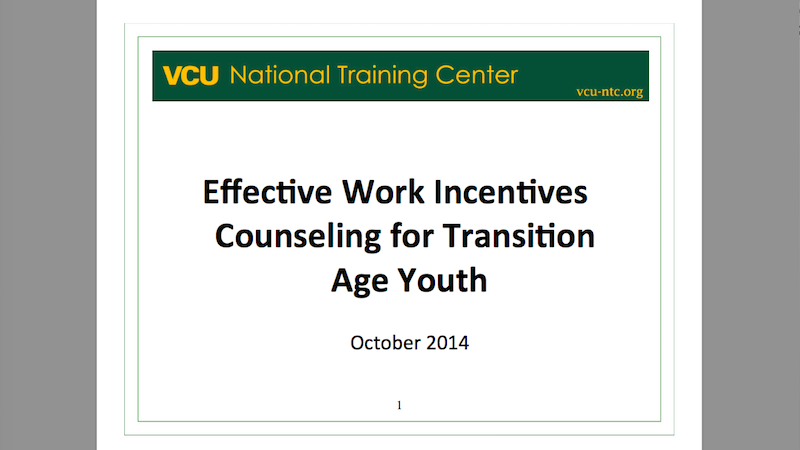 VCU National Training Center

vcu-ntc.org

Effective Work Incentives Counseling for Transition Age Youth

October 2014

1